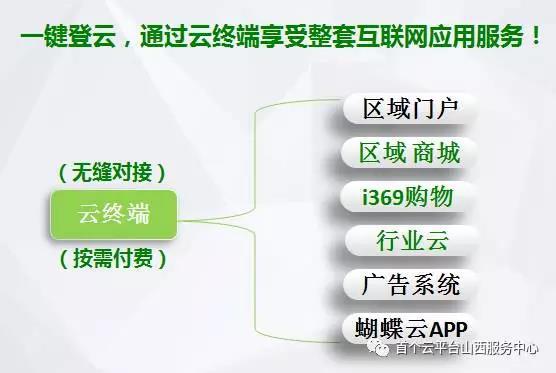 一键登云，通过云终端享受整套互联网应用服务！

（无缝对接）

云终端

（按需付费）

区域门户

区域商城

i369购物

行业云

广告系统

蝴蝶云APP

首个云平台山西服务中心